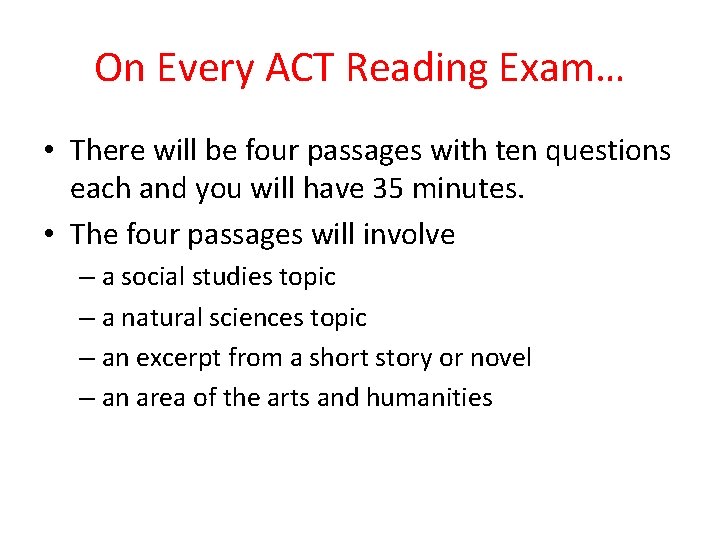 On Every ACT Reading Exam…

• There will be four passages with ten questions each and you will have 35 minutes.
• The four passages will involve
– a social studies topic
– a natural sciences topic
– an excerpt from a short story or novel
– an area of the arts and humanities